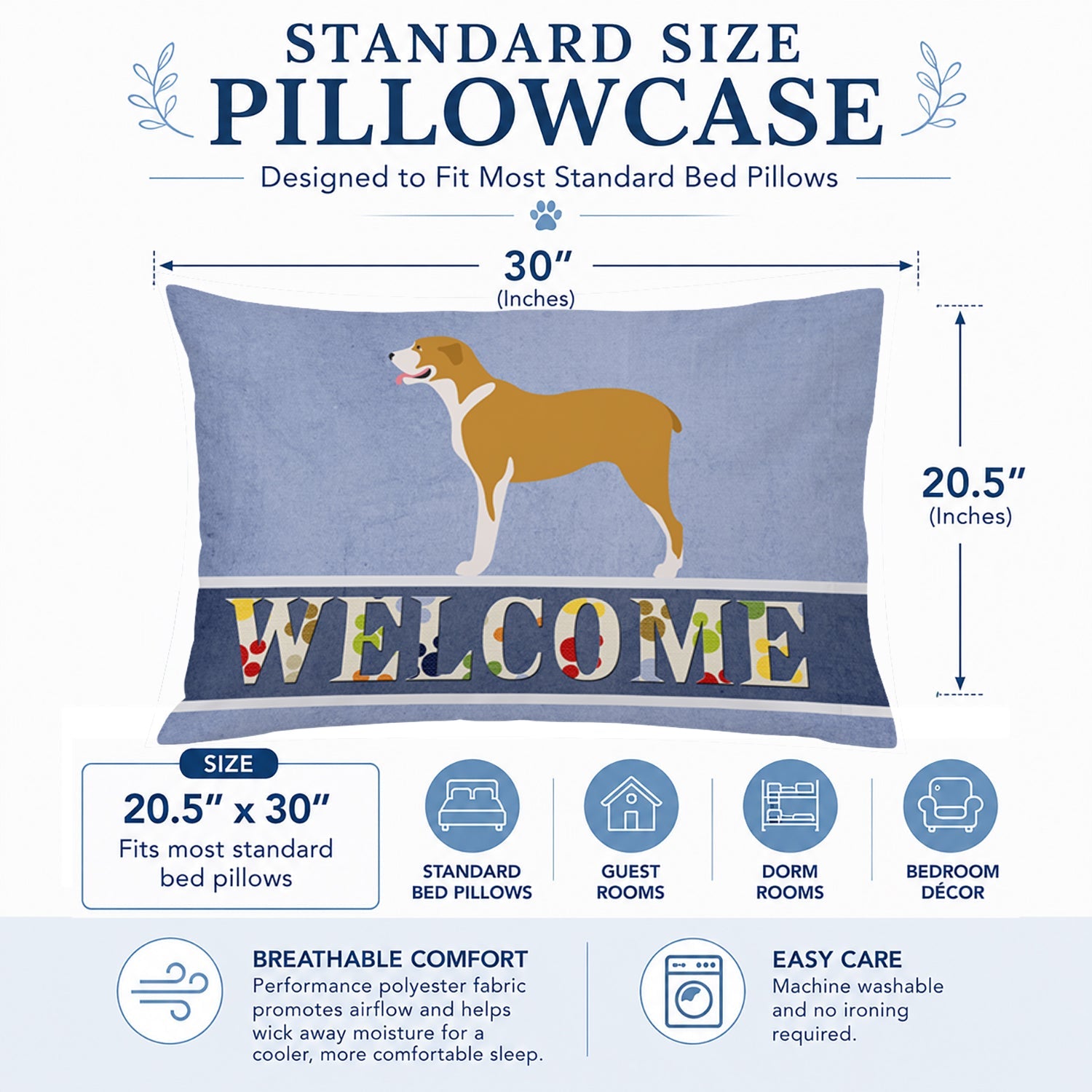 STANDARD SIZE
PILLOWCASE

Designed to Fit Most Standard Bed Pillows

30"
(Inches)

20.5"
(Inches)

WELCOME

SIZE
20.5" x 30"
Fits most standard bed pillows

STANDARD BED PILLOWS

GUEST ROOMS

DORM ROOMS

BEDROOM DÉCOR

BREATHABLE COMFORT
Performance polyester fabric promotes airflow and helps wick away moisture for a cooler, more comfortable sleep.

EASY CARE
Machine washable and no ironing required.